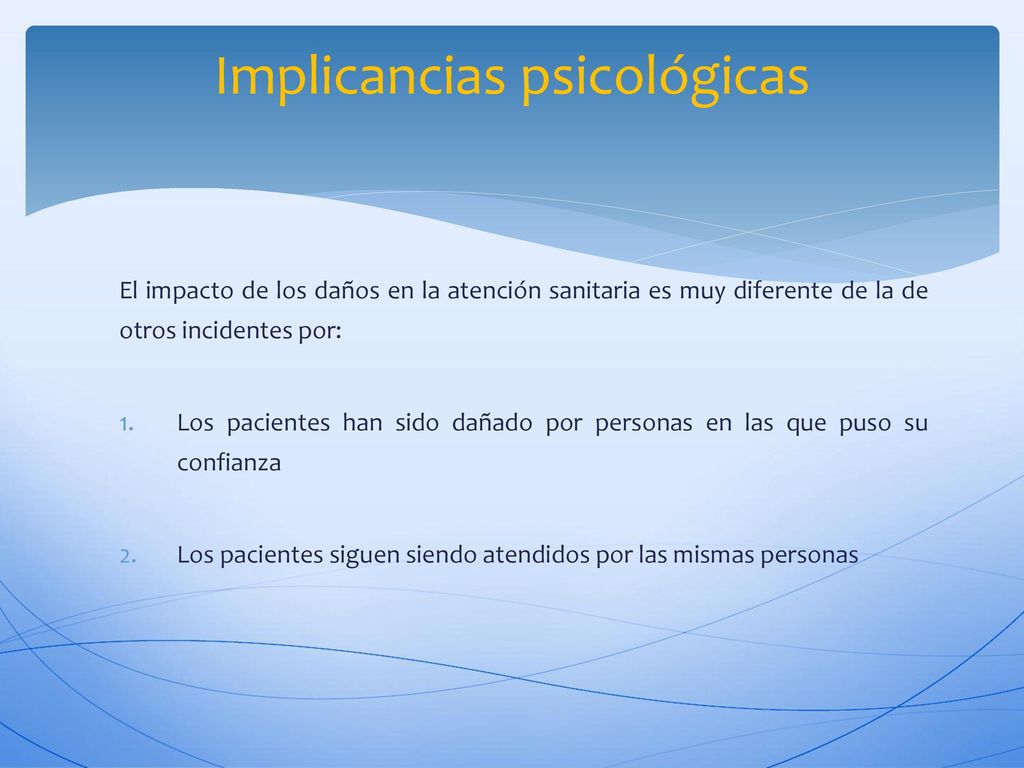 Implicancias psicológicas

El impacto de los daños en la atención sanitaria es muy diferente de la de otros incidentes por:

1. Los pacientes han sido dañado por personas en las que puso su confianza

2. Los pacientes siguen siendo atendidos por las mismas personas